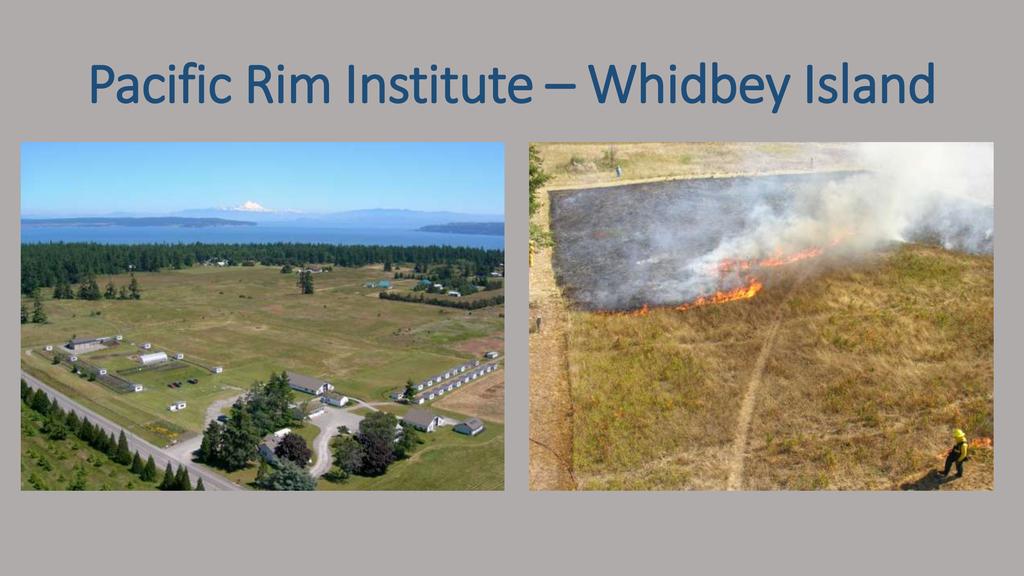 Pacific Rim Institute – Whidbey Island